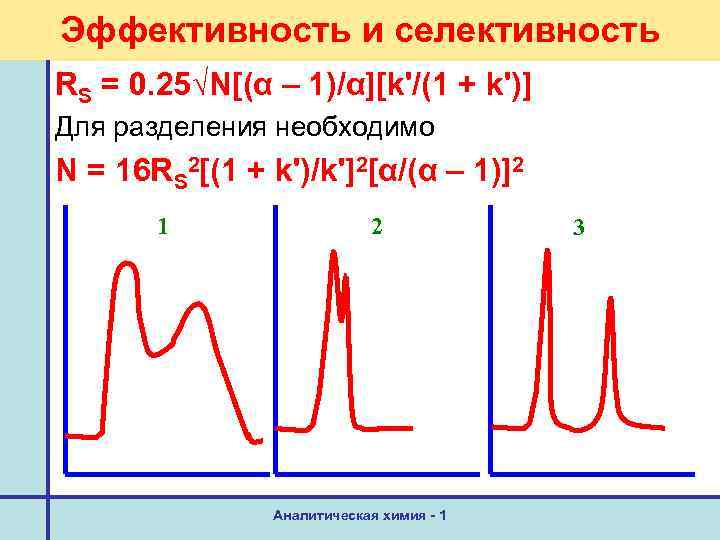 Эффективность и селективность

$R_S = 0.25\sqrt{N}[(\alpha - 1)/\alpha][k'/(1 + k')]$

Для разделения необходимо

$N = 16R_S^2[(1 + k')/k']^2[\alpha/(\alpha - 1)]^2$

1

2

3

Аналитическая химия - 1